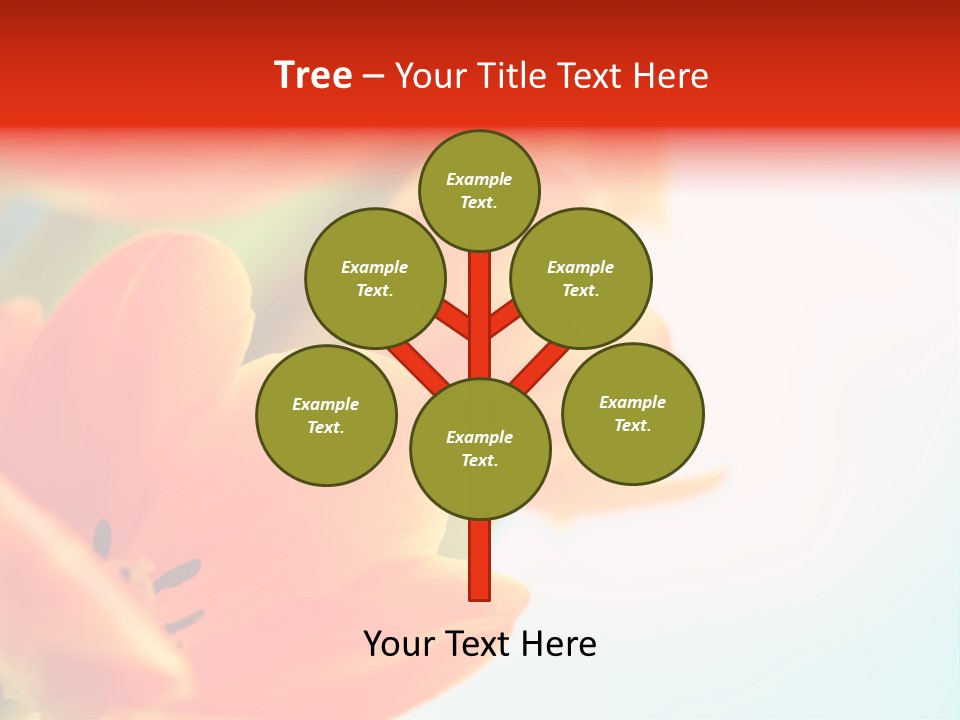 Tree – Your Title Text Here

Example Text.

Example Text.

Example Text.

Example Text.

Example Text.

Example Text.

Your Text Here